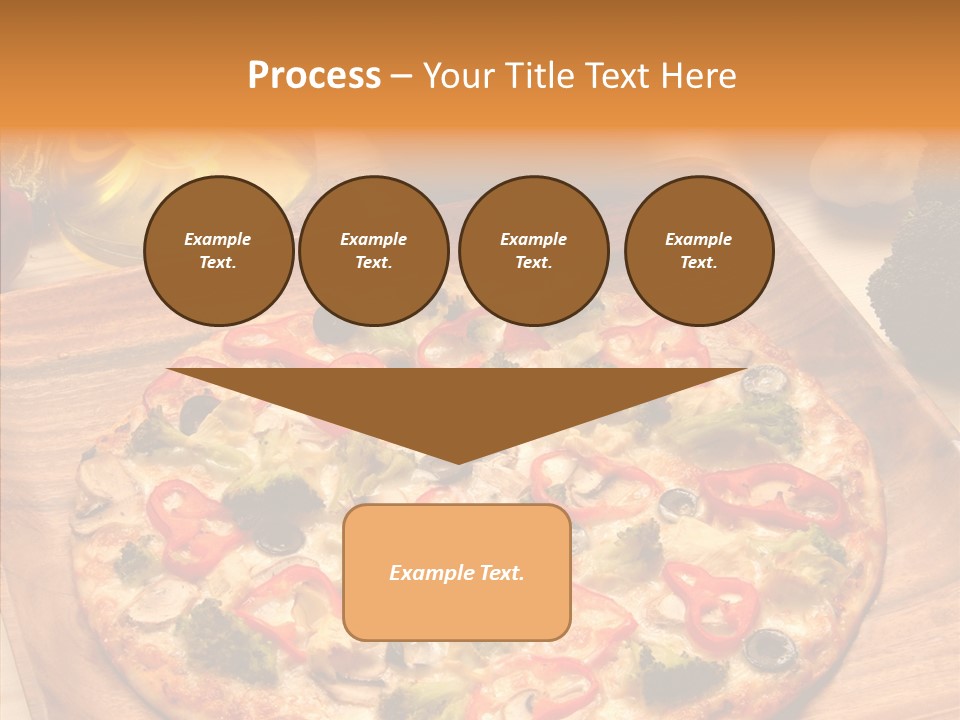 Process – Your Title Text Here

Example Text.

Example Text.

Example Text.

Example Text.

Example Text.